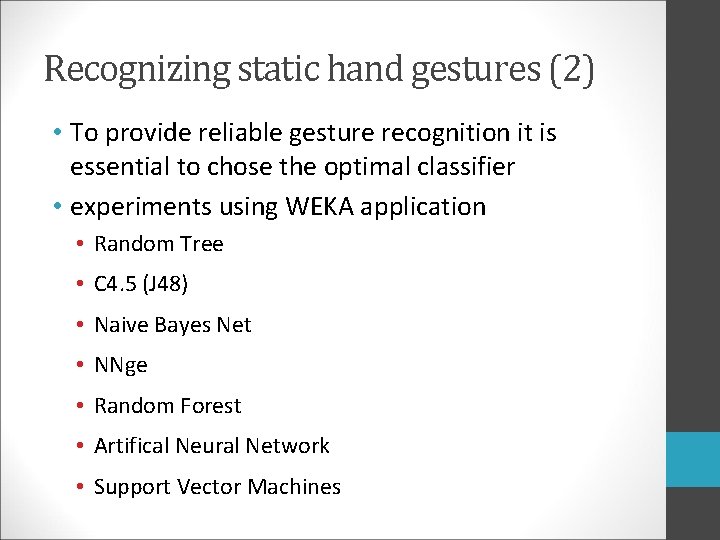 Recognizing static hand gestures (2)

• To provide reliable gesture recognition it is essential to chose the optimal classifier
• experiments using WEKA application
  • Random Tree
  • C4.5 (J48)
  • Naive Bayes Net
  • NNge
  • Random Forest
  • Artifical Neural Network
  • Support Vector Machines